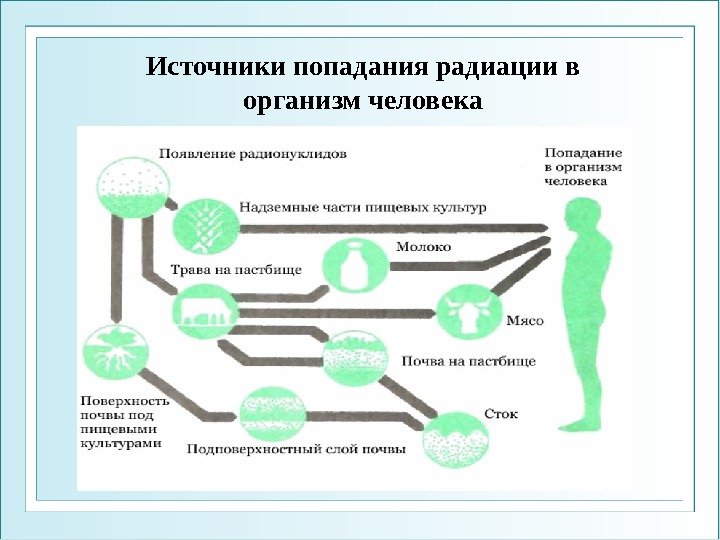 Источники попадания радиации в организм человека

Появление радионуклидов

Попадание в организм человека

Надземные части пищевых культур

Молоко

Трава на пастбище

Мясо

Почва на пастбище

Поверхность почвы под пищевыми культурами

Сток

Подповерхностный слой почвы